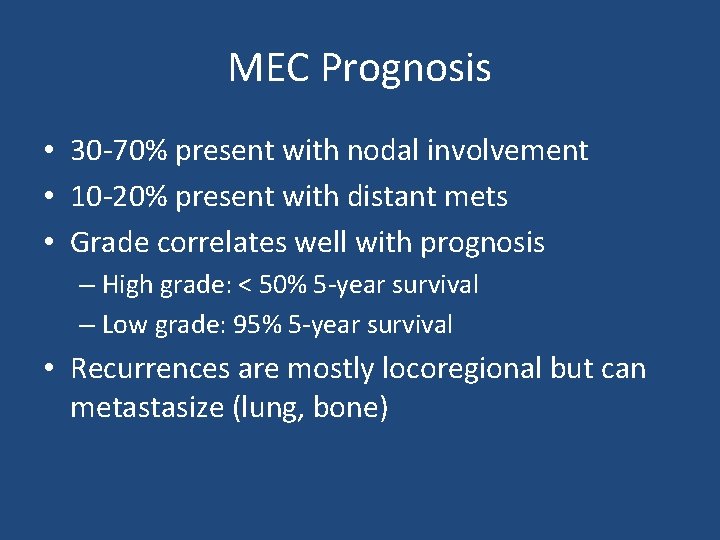 MEC Prognosis

• 30-70% present with nodal involvement
• 10-20% present with distant mets
• Grade correlates well with prognosis
– High grade: < 50% 5-year survival
– Low grade: 95% 5-year survival
• Recurrences are mostly locoregional but can metastasize (lung, bone)